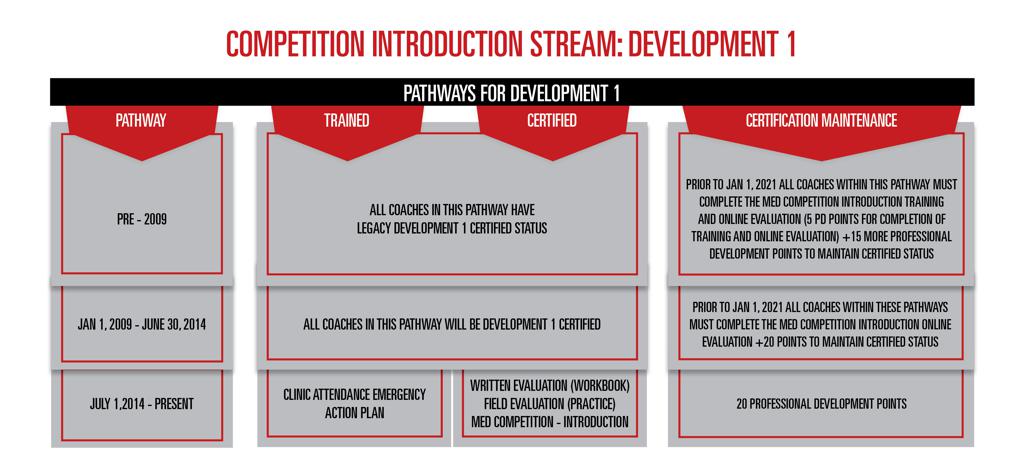 COMPETITION INTRODUCTION STREAM: DEVELOPMENT 1

PATHWAYS FOR DEVELOPMENT 1

| PATHWAY | TRAINED | CERTIFIED | CERTIFICATION MAINTENANCE |
|---|---|---|---|
| PRE - 2009 | ALL COACHES IN THIS PATHWAY HAVE LEGACY DEVELOPMENT 1 CERTIFIED STATUS | | PRIOR TO JAN 1, 2021 ALL COACHES WITHIN THIS PATHWAY MUST COMPLETE THE MED COMPETITION INTRODUCTION TRAINING AND ONLINE EVALUATION (5 PD POINTS FOR COMPLETION OF TRAINING AND ONLINE EVALUATION) +15 MORE PROFESSIONAL DEVELOPMENT POINTS TO MAINTAIN CERTIFIED STATUS |
| JAN 1, 2009 - JUNE 30, 2014 | ALL COACHES IN THIS PATHWAY WILL BE DEVELOPMENT 1 CERTIFIED | | PRIOR TO JAN 1, 2021 ALL COACHES WITHIN THESE PATHWAYS MUST COMPLETE THE MED COMPETITION INTRODUCTION ONLINE EVALUATION +20 POINTS TO MAINTAIN CERTIFIED STATUS |
| JULY 1,2014 - PRESENT | CLINIC ATTENDANCE EMERGENCY ACTION PLAN | WRITTEN EVALUATION (WORKBOOK) FIELD EVALUATION (PRACTICE) MED COMPETITION - INTRODUCTION | 20 PROFESSIONAL DEVELOPMENT POINTS |